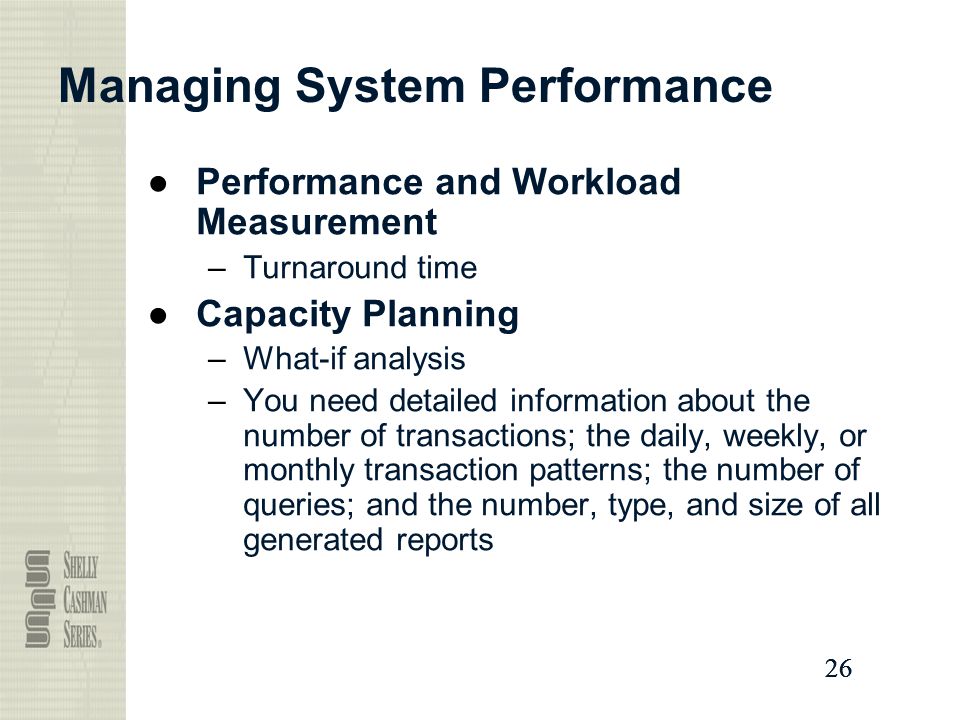 Managing System Performance

● Performance and Workload Measurement
– Turnaround time

● Capacity Planning
– What-if analysis
– You need detailed information about the number of transactions; the daily, weekly, or monthly transaction patterns; the number of queries; and the number, type, and size of all generated reports

SHELLY CASHMAN SERIES®

26